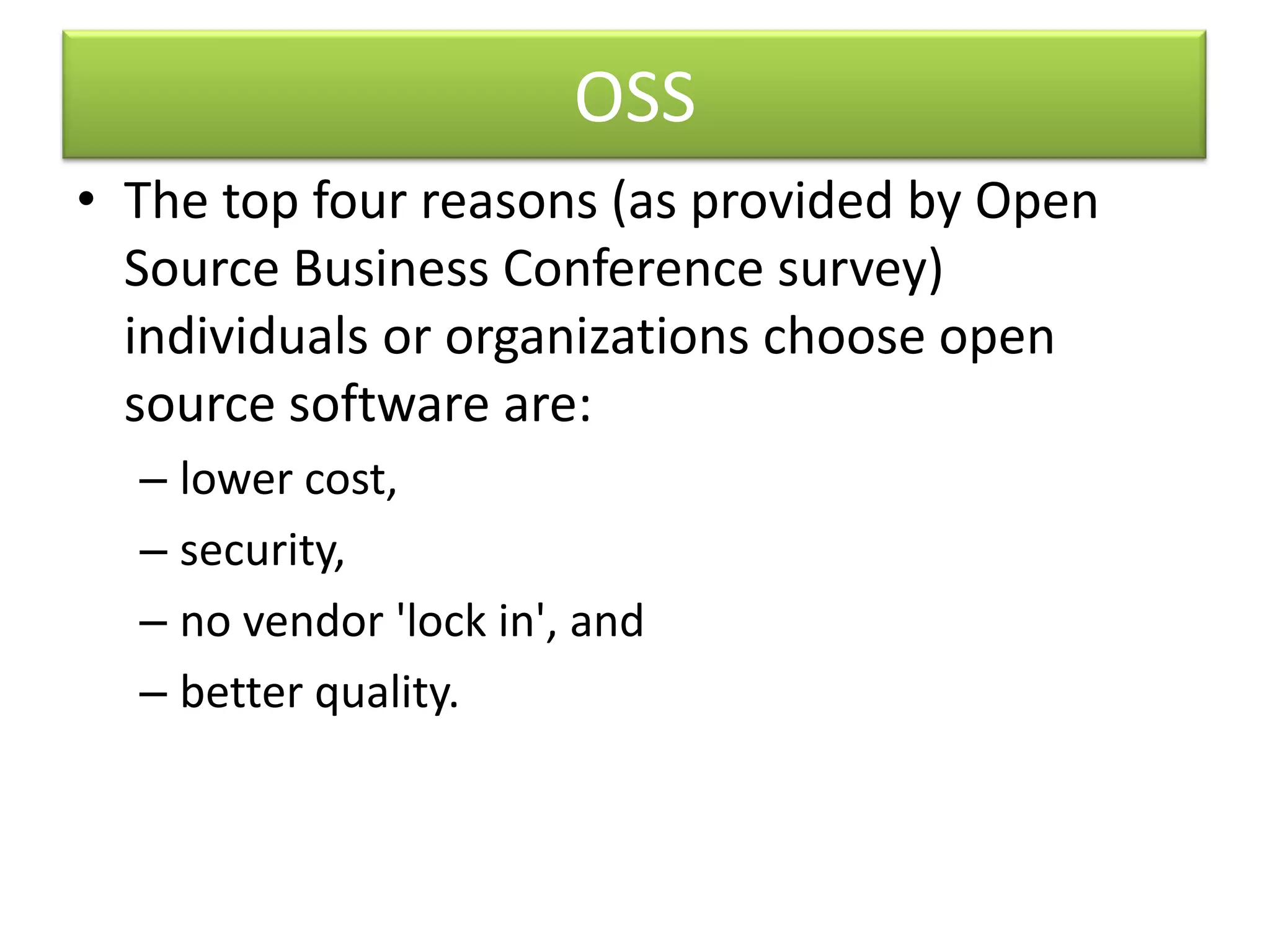 OSS

• The top four reasons (as provided by Open Source Business Conference survey) individuals or organizations choose open source software are:

– lower cost,

– security,

– no vendor 'lock in', and

– better quality.